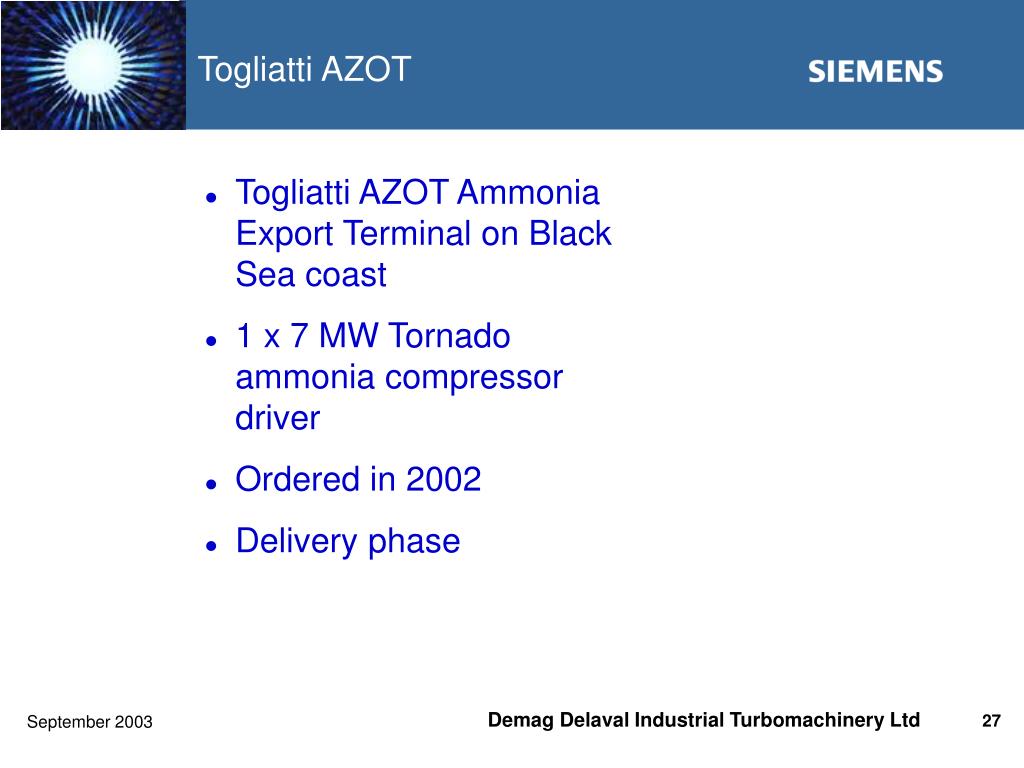 Togliatti AZOT

SIEMENS

- Togliatti AZOT Ammonia Export Terminal on Black Sea coast
- 1 x 7 MW Tornado ammonia compressor driver
- Ordered in 2002
- Delivery phase

September 2003

Demag Delaval Industrial Turbomachinery Ltd

27